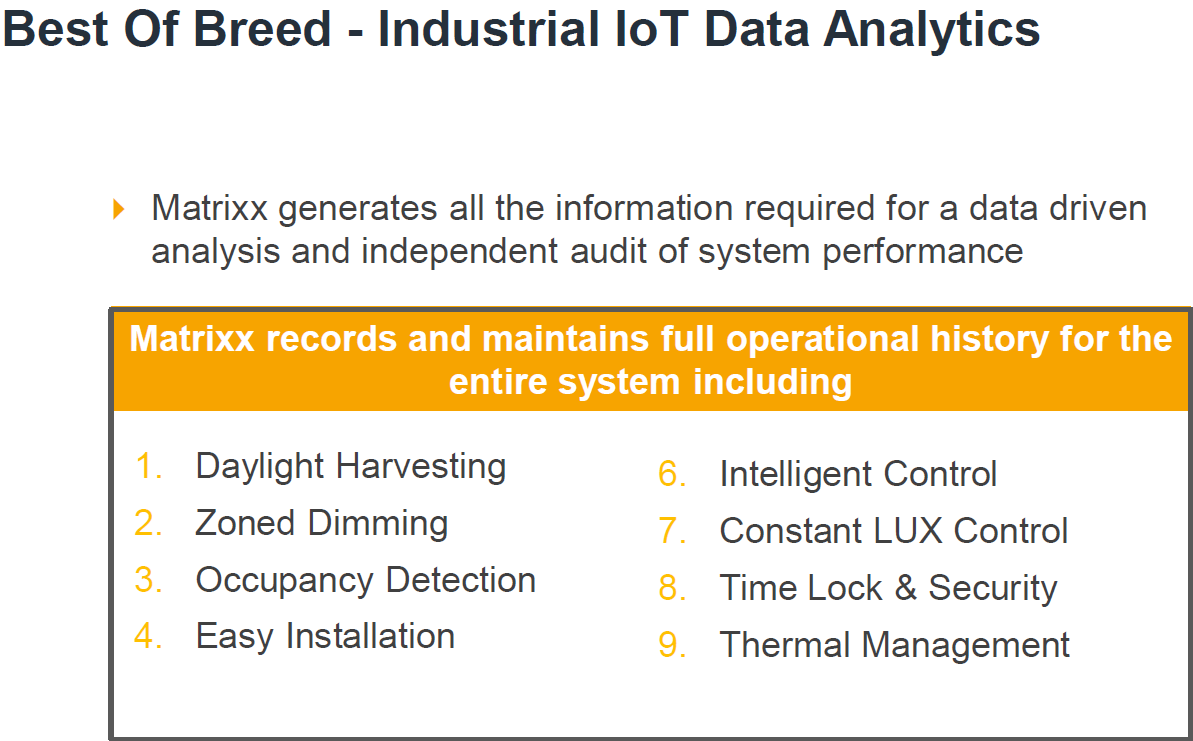 Best Of Breed - Industrial IoT Data Analytics

Matrixx generates all the information required for a data driven analysis and independent audit of system performance

Matrixx records and maintains full operational history for the entire system including

1. Daylight Harvesting
2. Zoned Dimming
3. Occupancy Detection
4. Easy Installation

6. Intelligent Control
7. Constant LUX Control
8. Time Lock & Security
9. Thermal Management